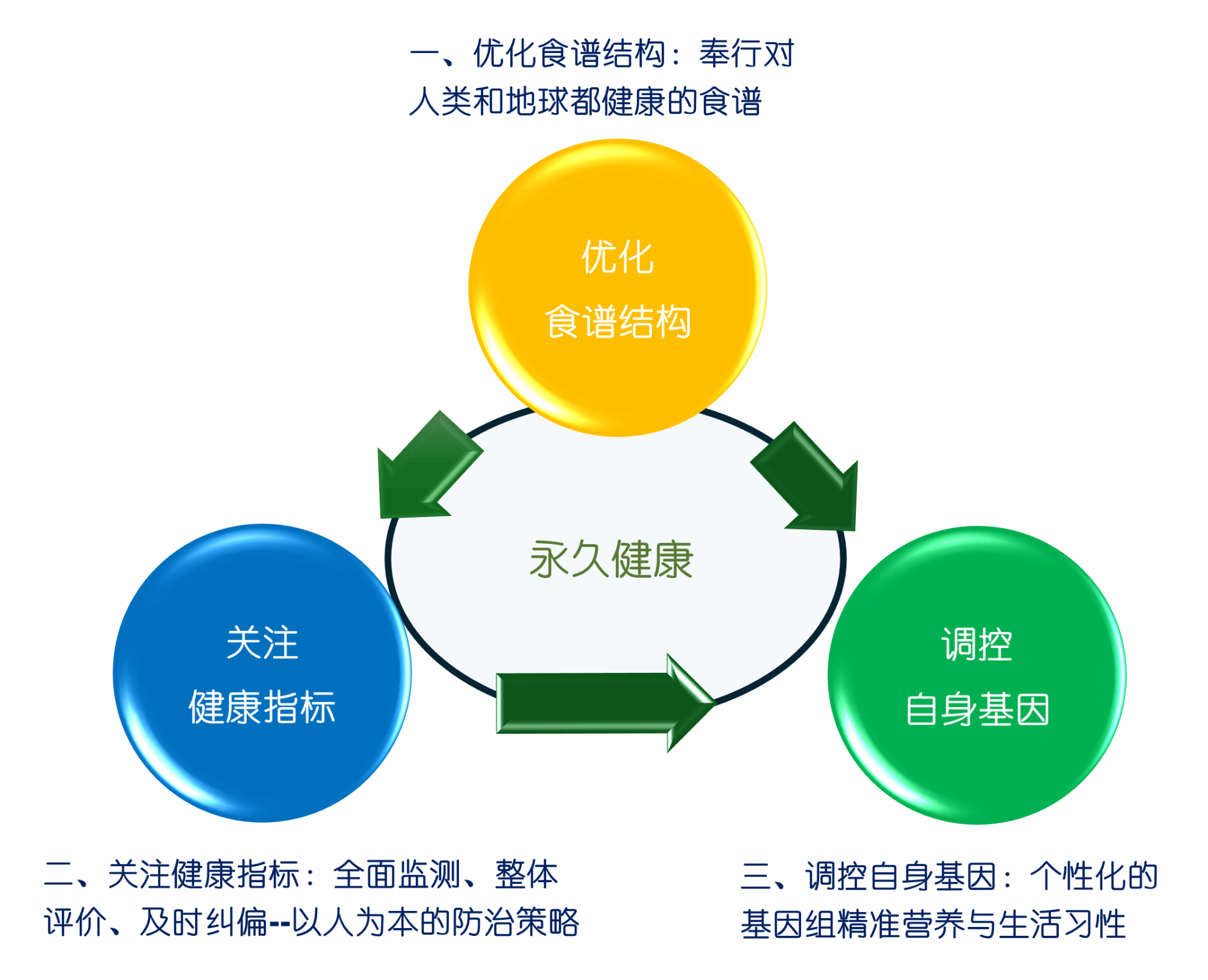 一、优化食谱结构：奉行对人类和地球都健康的食谱

优化
食谱结构

永久健康

关注
健康指标

调控
自身基因

二、关注健康指标：全面监测、整体评价、及时纠偏--以人为本的防治策略

三、调控自身基因：个性化的基因组精准营养与生活习性